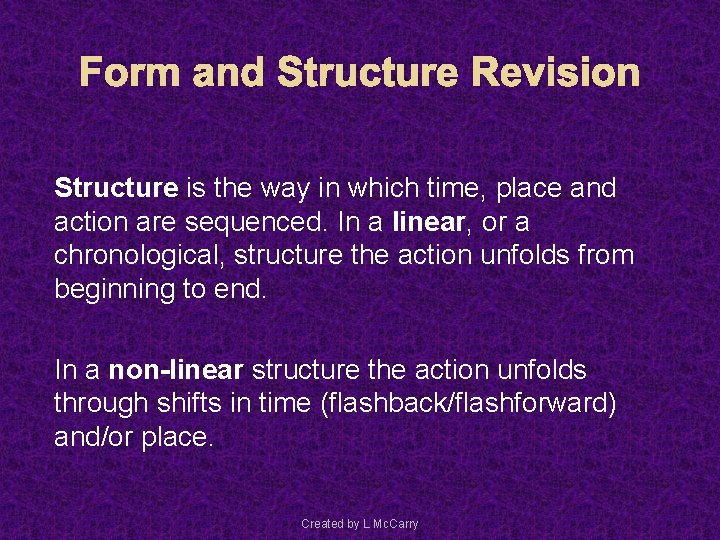 Form and Structure Revision

Structure is the way in which time, place and action are sequenced. In a linear, or a chronological, structure the action unfolds from beginning to end.

In a non-linear structure the action unfolds through shifts in time (flashback/flashforward) and/or place.

Created by L McCarry